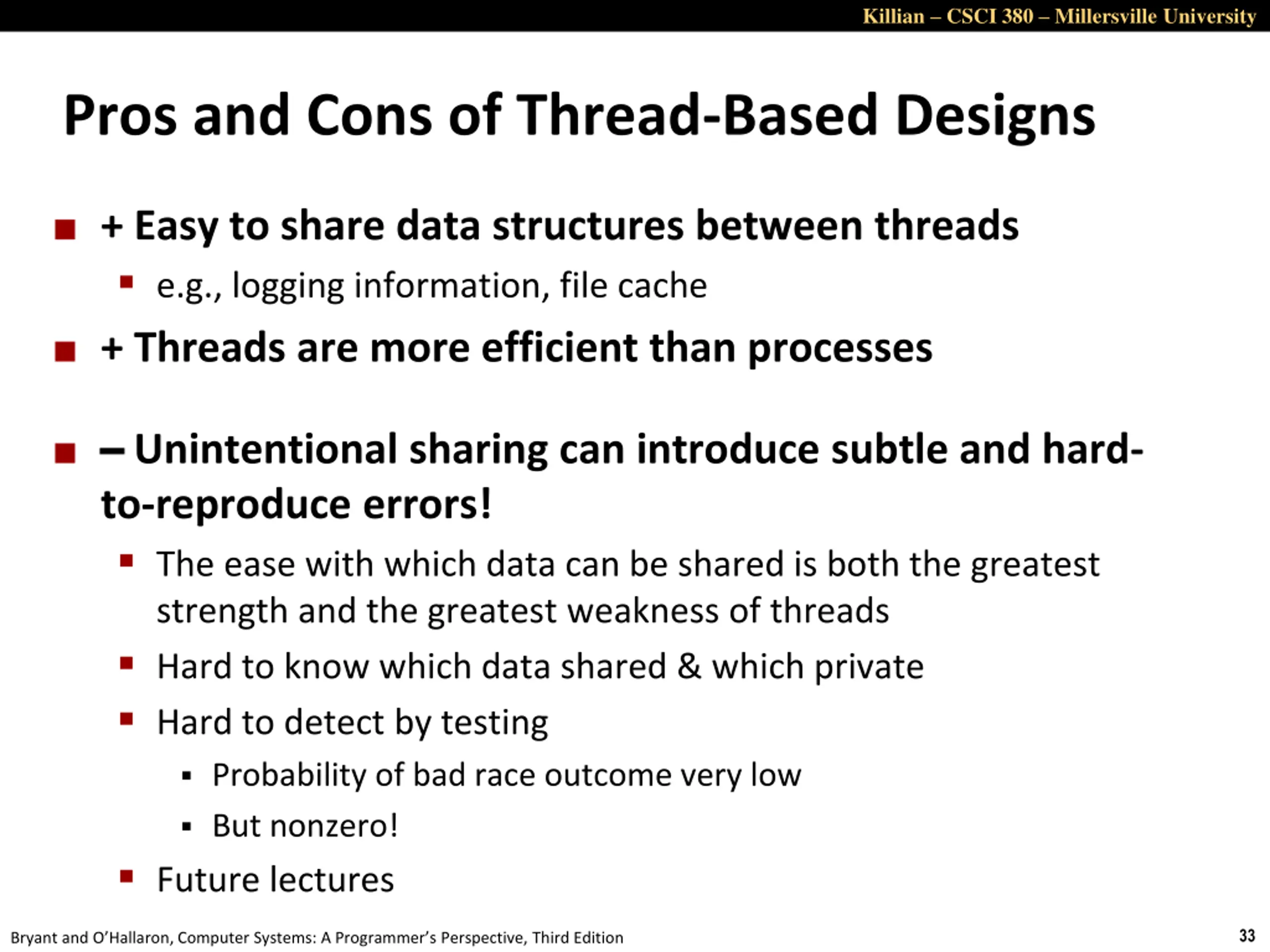 Killian – CSCI 380 – Millersville University

Pros and Cons of Thread-Based Designs

+ Easy to share data structures between threads

e.g., logging information, file cache

+ Threads are more efficient than processes

– Unintentional sharing can introduce subtle and hard-to-reproduce errors!

The ease with which data can be shared is both the greatest strength and the greatest weakness of threads

Hard to know which data shared & which private

Hard to detect by testing

Probability of bad race outcome very low

But nonzero!

Future lectures

Bryant and O'Hallaron, Computer Systems: A Programmer's Perspective, Third Edition

33